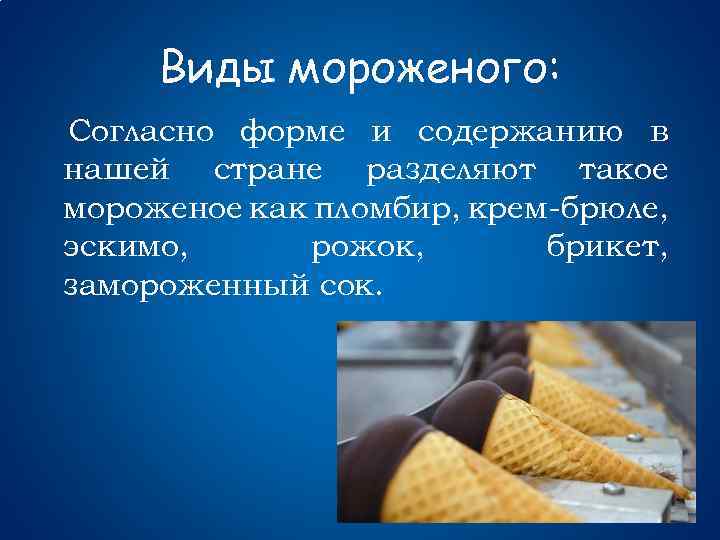 Виды мороженого:

Согласно форме и содержанию в нашей стране разделяют такое мороженое как пломбир, крем-брюле, эскимо, рожок, брикет, замороженный сок.